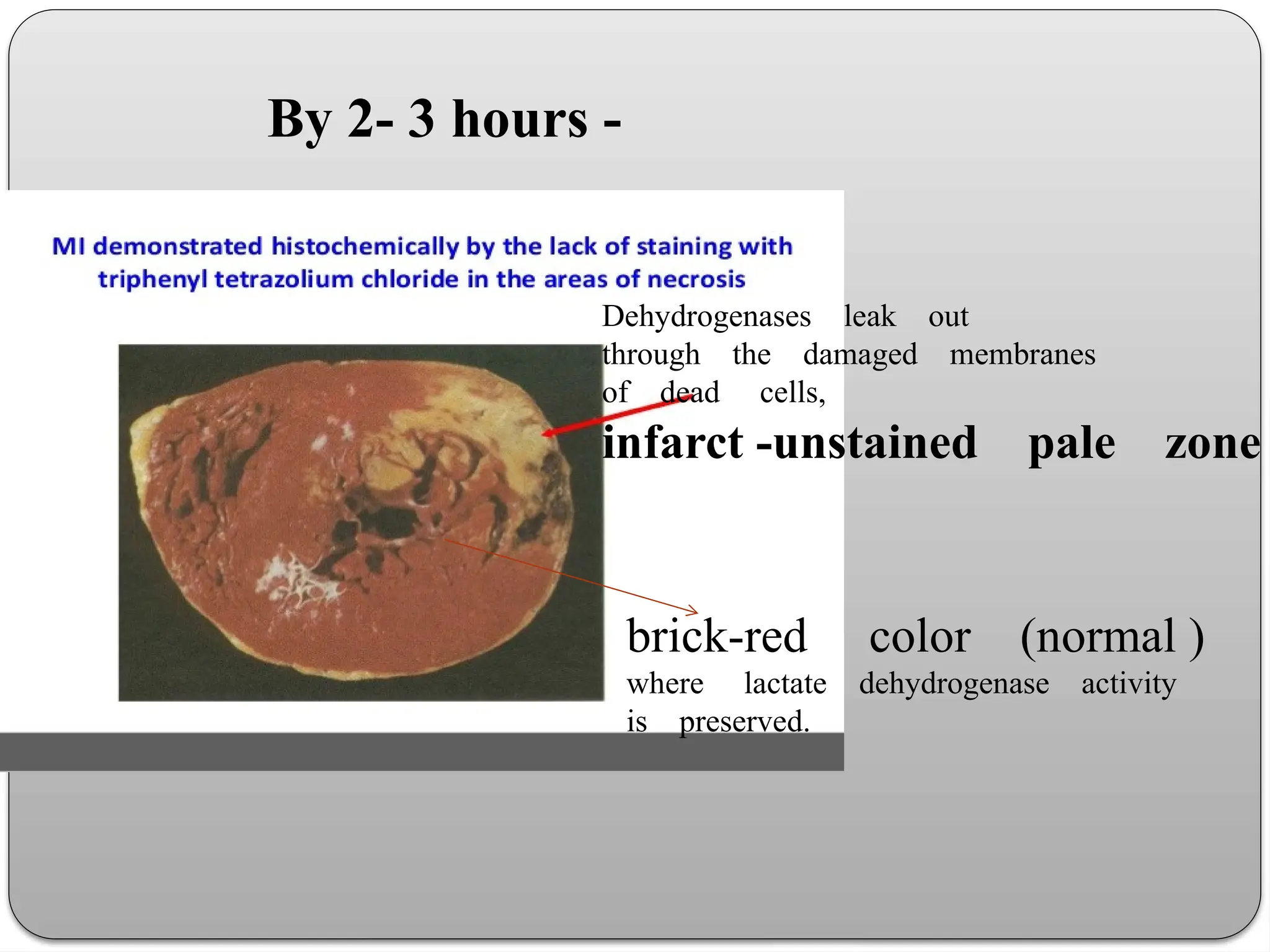 By 2- 3 hours -

MI demonstrated histochemically by the lack of staining with triphenyl tetrazolium chloride in the areas of necrosis

Dehydrogenases leak out through the damaged membranes of dead cells,

infarct -unstained pale zone

brick-red color (normal )

where lactate dehydrogenase activity is preserved.